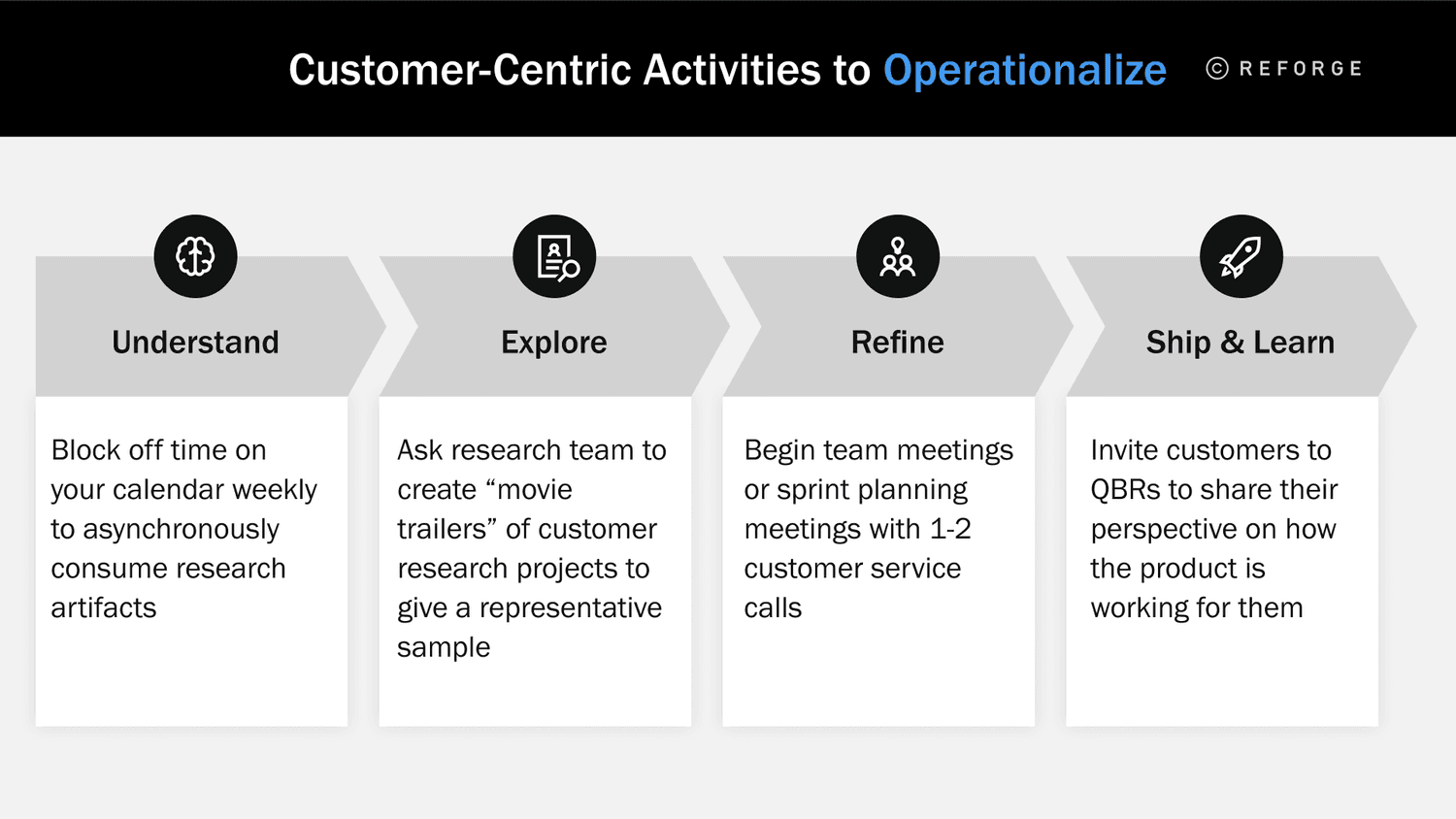 Customer-Centric Activities to Operationalize

© REFORGE

Understand

Block off time on your calendar weekly to asynchronously consume research artifacts

Explore

Ask research team to create “movie trailers” of customer research projects to give a representative sample

Refine

Begin team meetings or sprint planning meetings with 1-2 customer service calls

Ship & Learn

Invite customers to QBRs to share their perspective on how the product is working for them